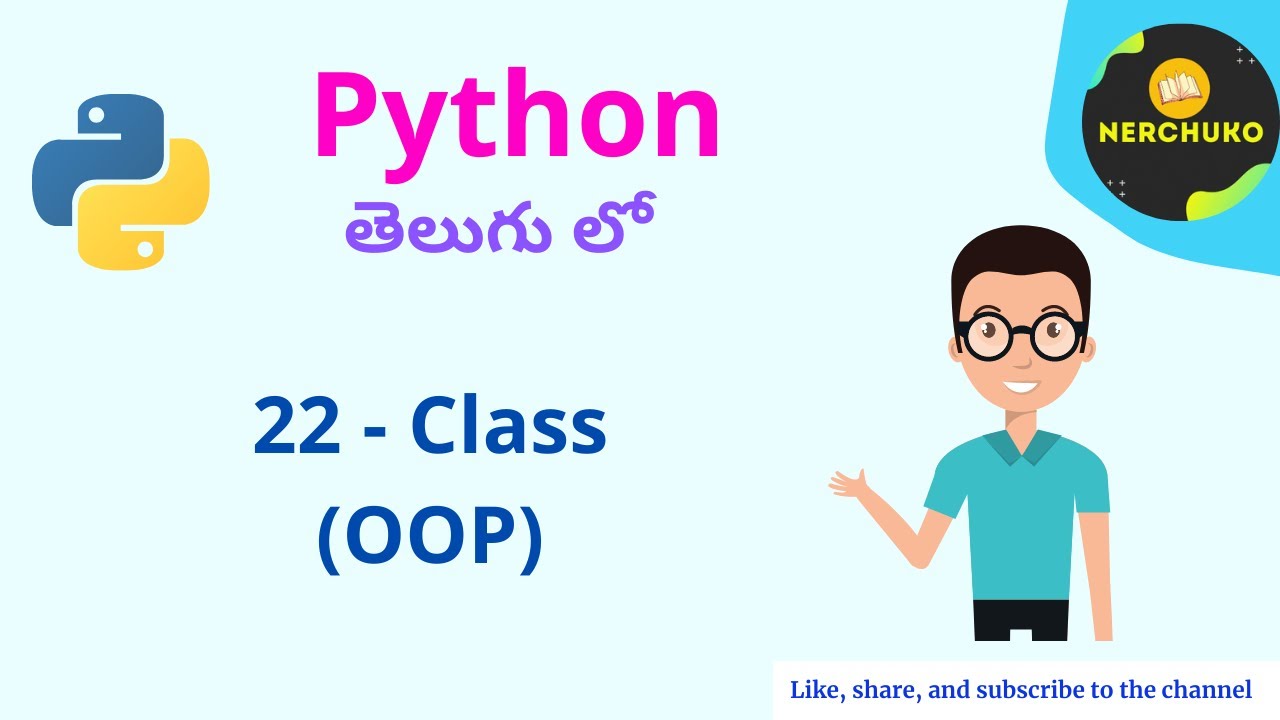 Python
తెలుగు లో

NERCHUKO

22 - Class
(OOP)

Like, share, and subscribe to the channel